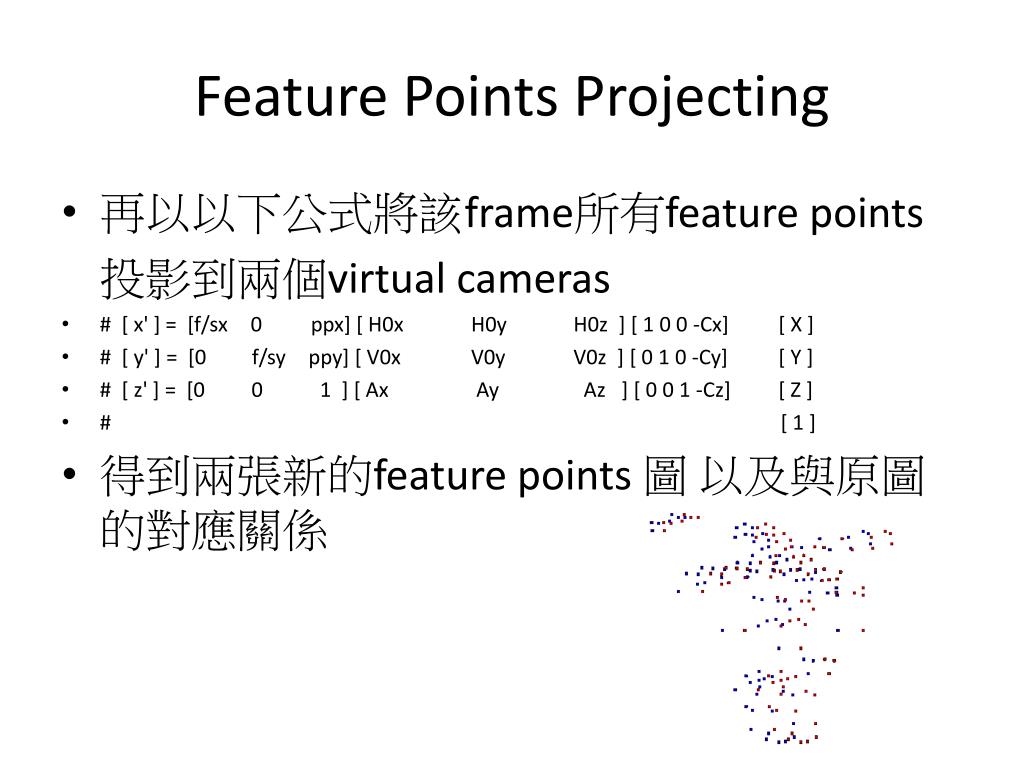 Feature Points Projecting

• 再以以下公式將該frame所有feature points 投影到兩個virtual cameras

• # [ x' ] = [f/sx 0 ppx] [ H0x H0y H0z ] [ 1 0 0 -Cx] [ X ]
• # [ y' ] = [0 f/sy ppy] [ V0x V0y V0z ] [ 0 1 0 -Cy] [ Y ]
• # [ z' ] = [0 0 1 ] [ Ax Ay Az ] [ 0 0 1 -Cz] [ Z ]
• # [ 1 ]

• 得到兩張新的feature points 圖 以及與原圖的對應關係